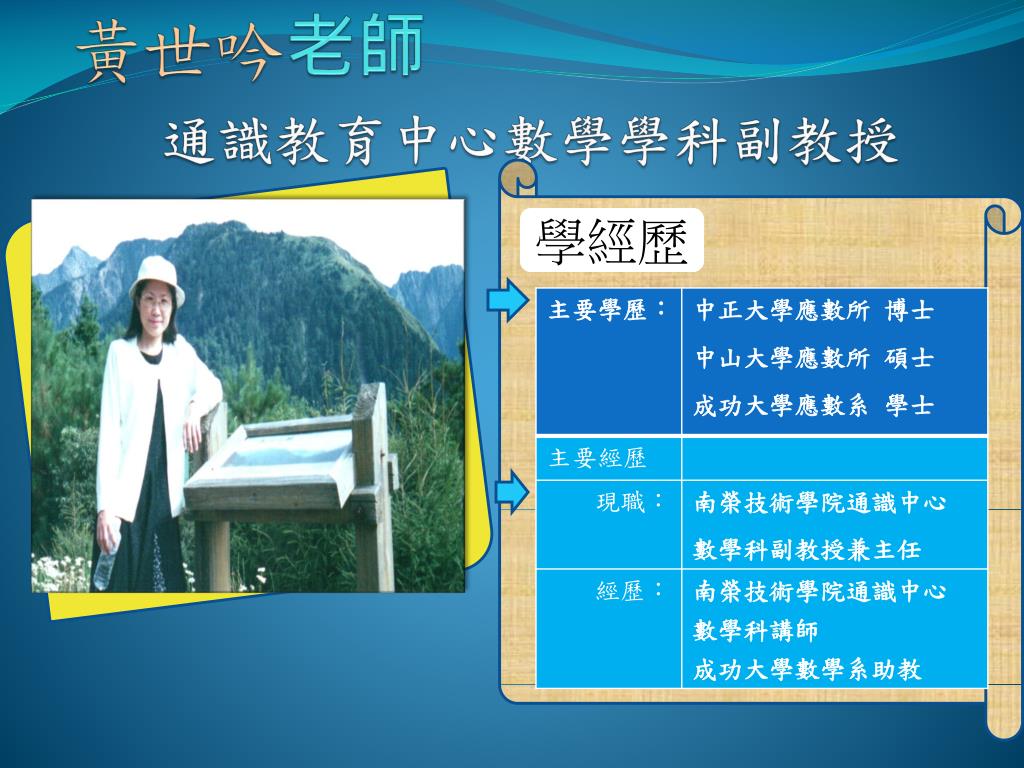 黃世吟老師

通識教育中心數學學科副教授

學經歷

| 主要學歷： | 中正大學應數所 博士<br>中山大學應數所 碩士<br>成功大學應數系 學士 |
|---|---|
| 主要經歷 | |
| 現職： | 南榮技術學院通識中心<br>數學科副教授兼主任 |
| 經歷： | 南榮技術學院通識中心<br>數學科講師<br>成功大學數學系助教 |